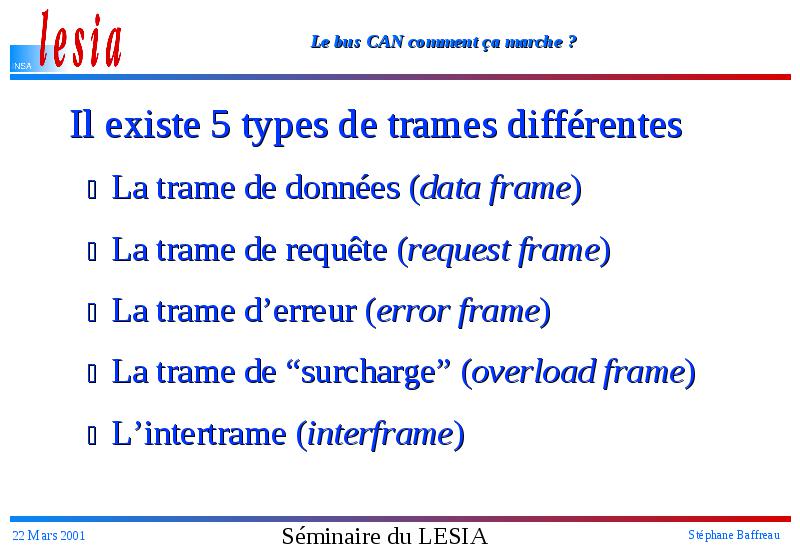 INSA lesia

Le bus CAN comment ça marche ?

Il existe 5 types de trames différentes

 La trame de données (data frame)

 La trame de requête (request frame)

 La trame d'erreur (error frame)

 La trame de "surcharge" (overload frame)

 L'intertrame (interframe)

22 Mars 2001

Séminaire du LESIA

Stéphane Baffreau